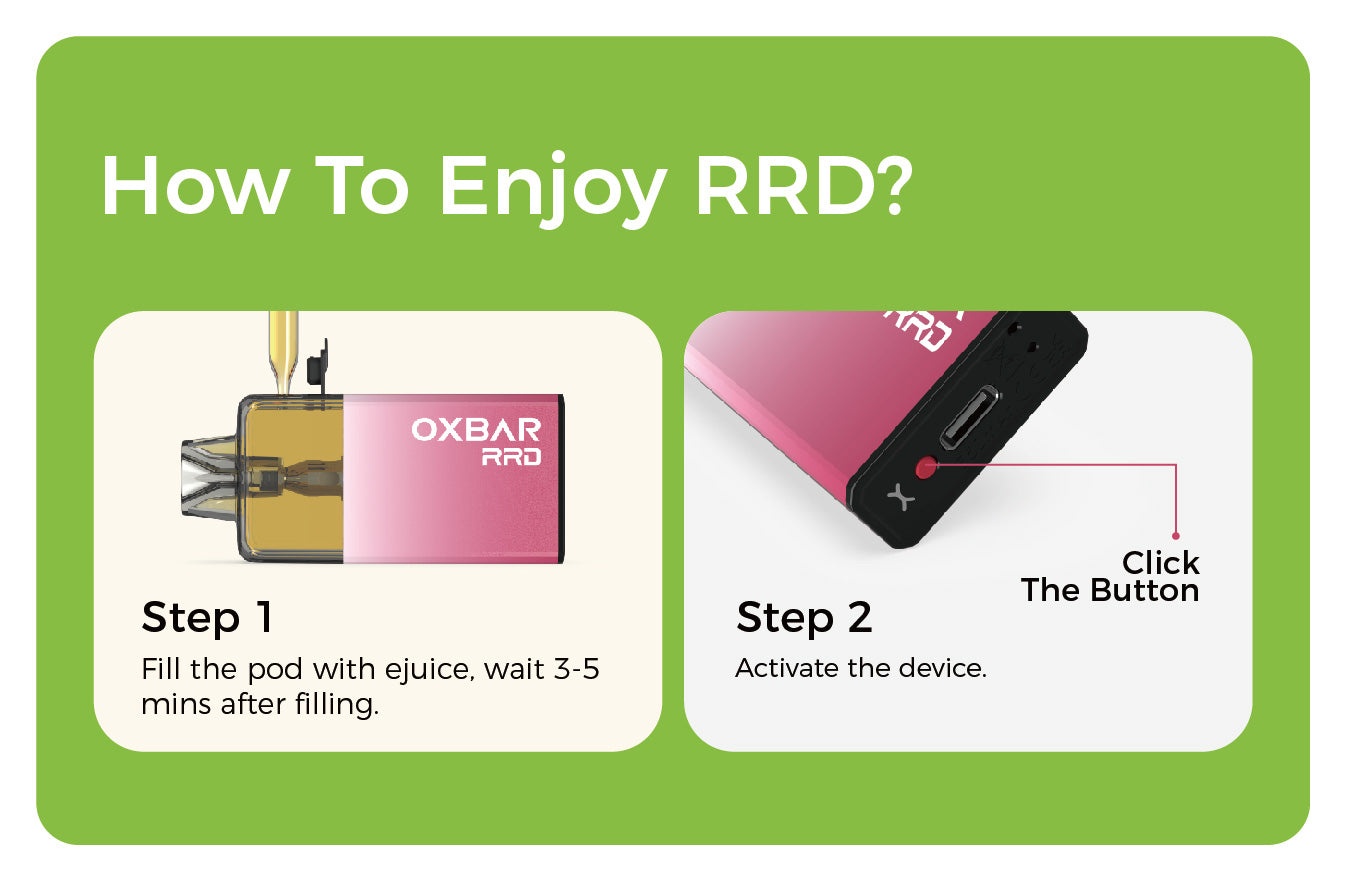 How To Enjoy RRD?

OXBAR
RRD

Step 1
Fill the pod with ejuice, wait 3-5 mins after filling.

RRD

Click
The Button

Step 2
Activate the device.